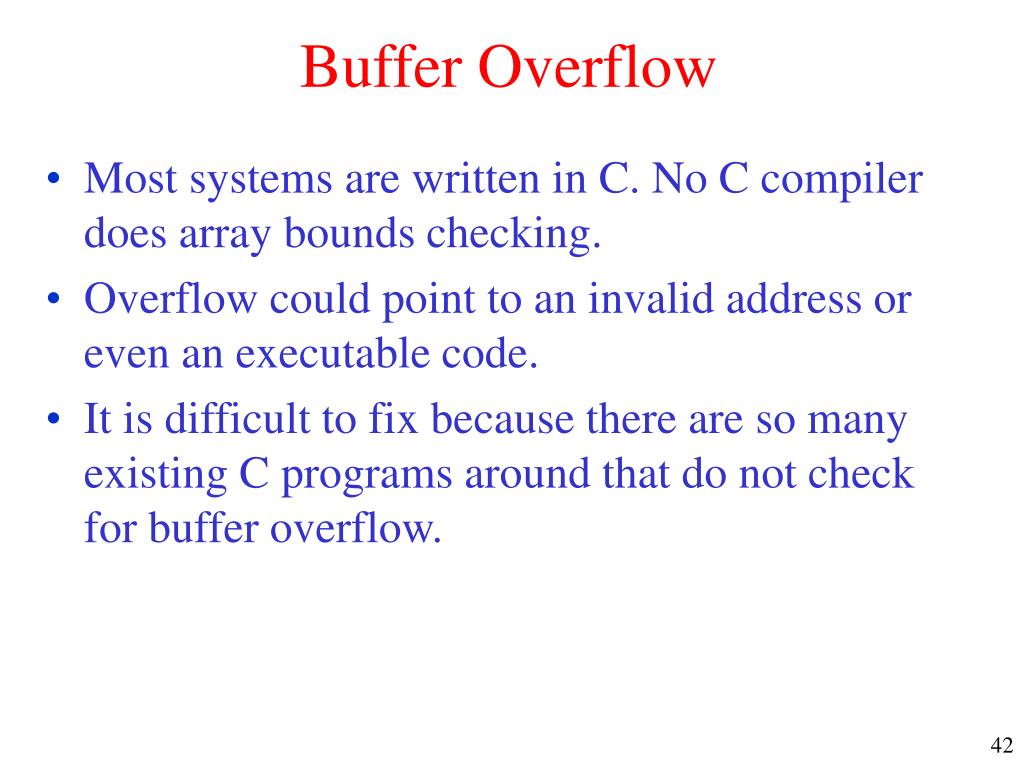 Buffer Overflow

• Most systems are written in C. No C compiler does array bounds checking.
• Overflow could point to an invalid address or even an executable code.
• It is difficult to fix because there are so many existing C programs around that do not check for buffer overflow.

42